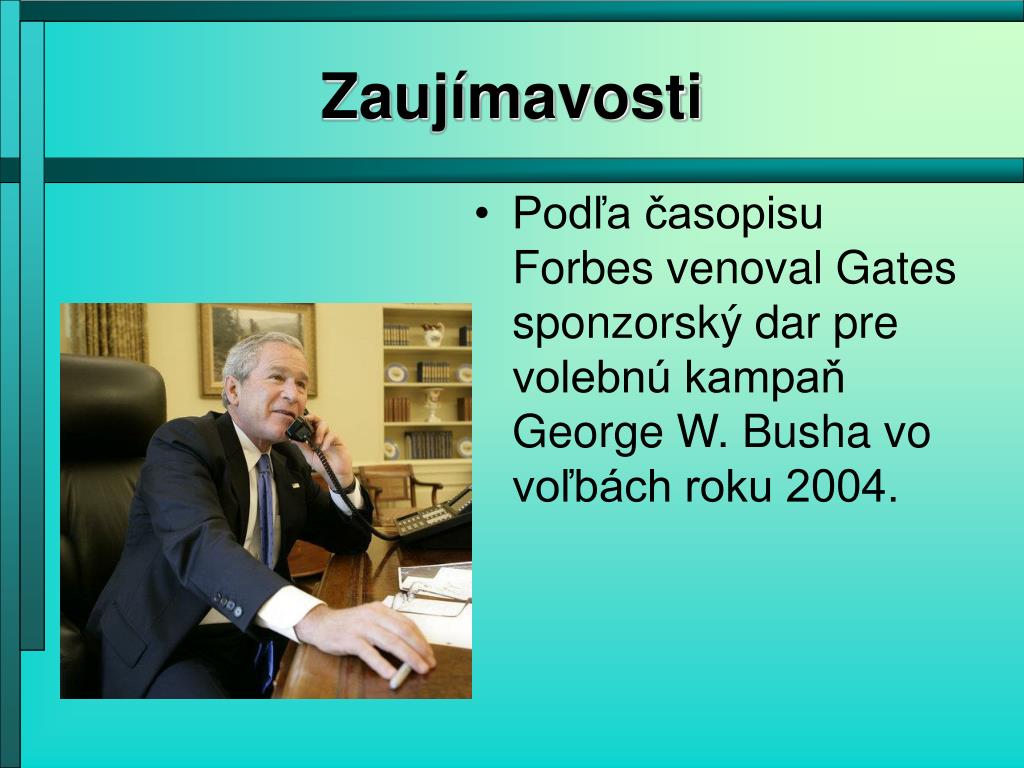 Zaujímavosti

• Podľa časopisu Forbes venoval Gates sponzorský dar pre volebnú kampaň George W. Busha vo voľbách roku 2004.